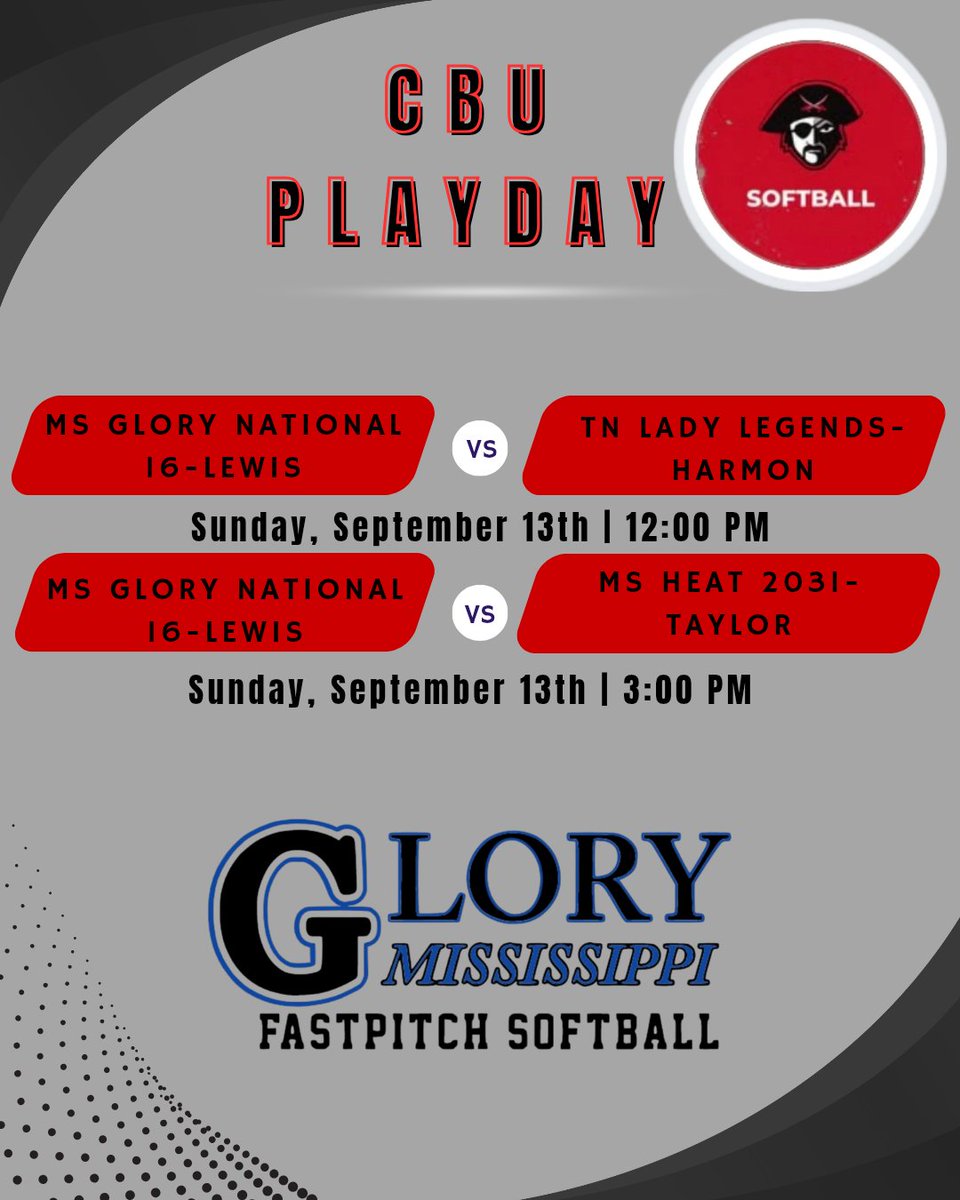 CBU PLAYDAY

SOFTBALL

MS GLORY NATIONAL 16-LEWIS

VS

TN LADY LEGENDS-HARMON

Sunday, September 13th | 12:00 PM

MS GLORY NATIONAL 16-LEWIS

VS

MS HEAT 2031-TAYLOR

Sunday, September 13th | 3:00 PM

GLORY
MISSISSIPPI
FASTPITCH SOFTBALL